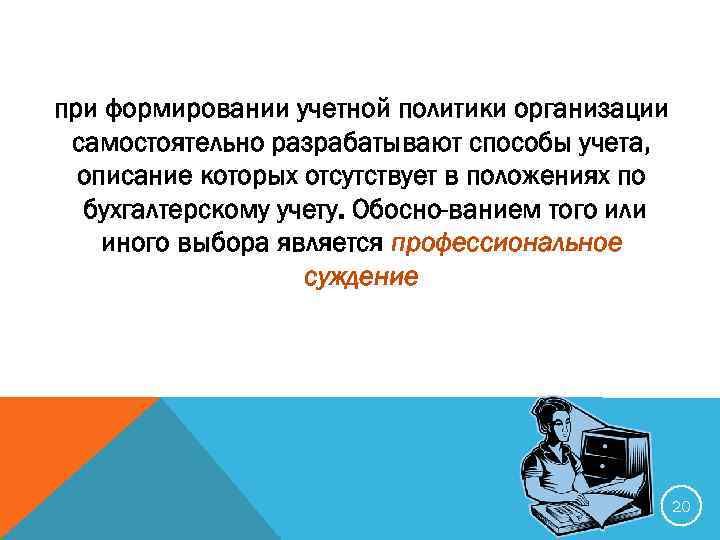 при формировании учетной политики организации самостоятельно разрабатывают способы учета, описание которых отсутствует в положениях по бухгалтерскому учету. Обосно-ванием того или иного выбора является профессиональное суждение

20